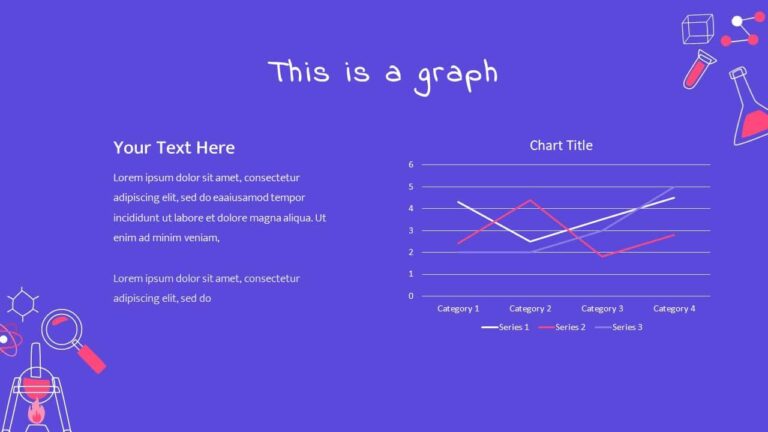 This is a graph

Your Text Here

Lorem ipsum dolor sit amet, consectetur adipiscing elit, sed do eaaiusamod tempor incididunt ut labore et dolore magna aliqua. Ut enim ad minim veniam,

Lorem ipsum dolor sit amet, consectetur adipiscing elit, sed do

Chart Title

6
5
4
3
2
1
0

Category 1 Category 2 Category 3 Category 4

Series 1 Series 2 Series 3